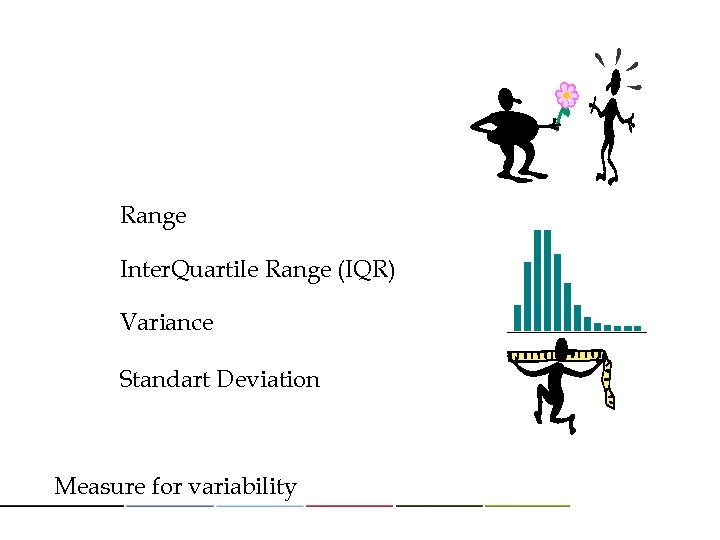 Range

InterQuartile Range (IQR)

Variance

Standart Deviation

Measure for variability